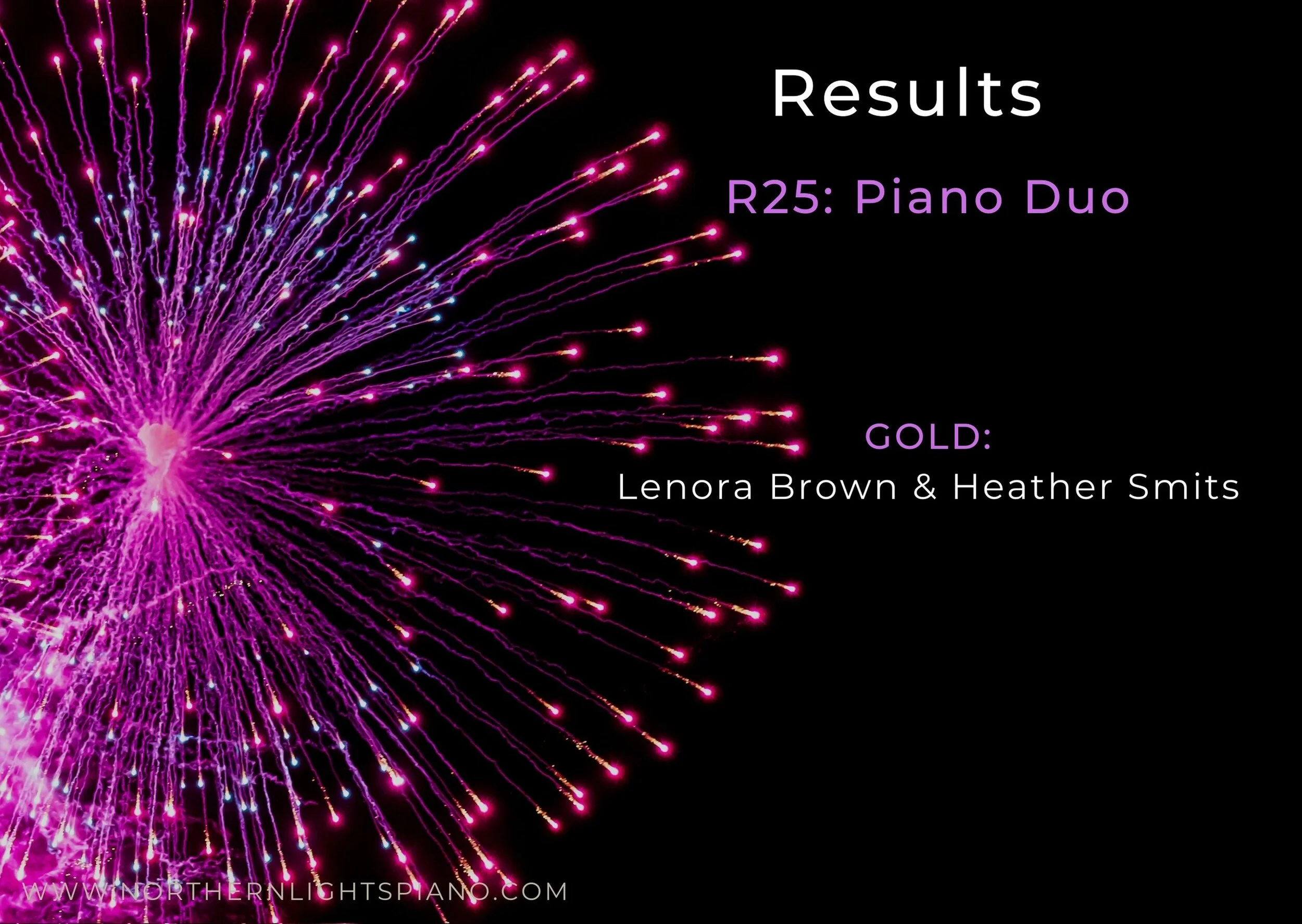 Results

R25: Piano Duo

GOLD:
Lenora Brown & Heather Smits

WWW.NORTHERNLIGHTSPIANO.COM